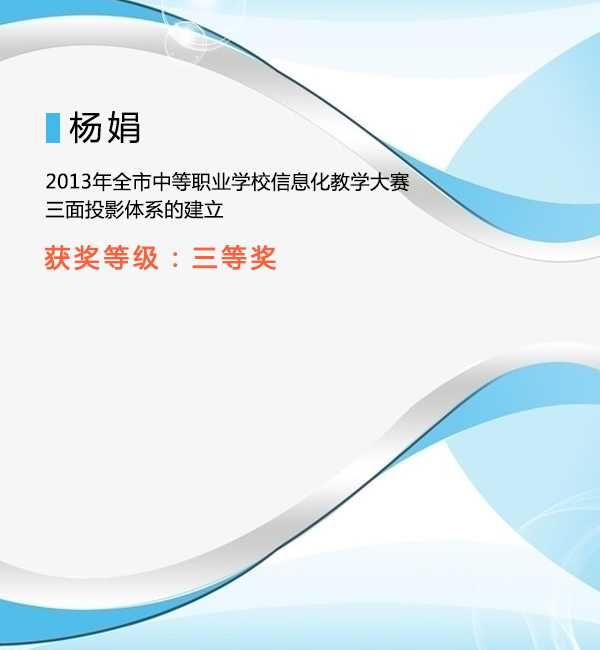 杨娟

2013年全市中等职业学校信息化教学大赛
三面投影体系的建立

获奖等级：三等奖